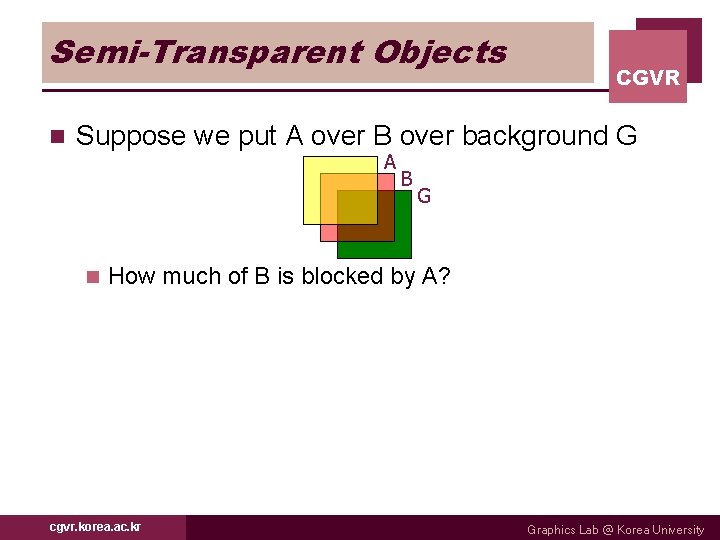 Semi-Transparent Objects

CGVR

Suppose we put A over B over background G

A
B
G

How much of B is blocked by A?

cgvr.korea.ac.kr

Graphics Lab @ Korea University